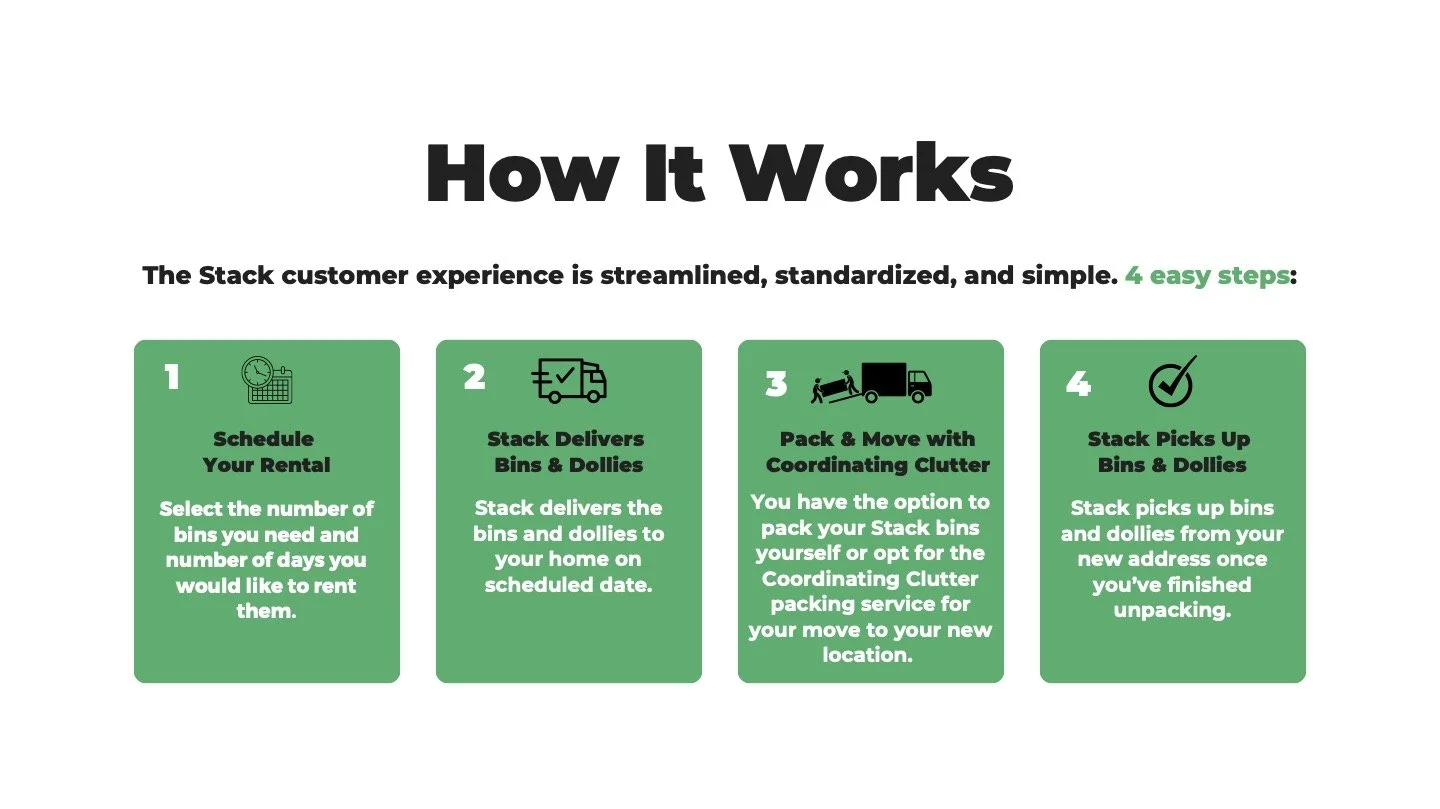 How It Works

The Stack customer experience is streamlined, standardized, and simple. 4 easy steps:

1

Schedule Your Rental

Select the number of bins you need and number of days you would like to rent them.

2

Stack Delivers Bins & Dollies

Stack delivers the bins and dollies to your home on scheduled date.

3

Pack & Move with Coordinating Clutter

You have the option to pack your Stack bins yourself or opt for the Coordinating Clutter packing service for your move to your new location.

4

Stack Picks Up Bins & Dollies

Stack picks up bins and dollies from your new address once you've finished unpacking.